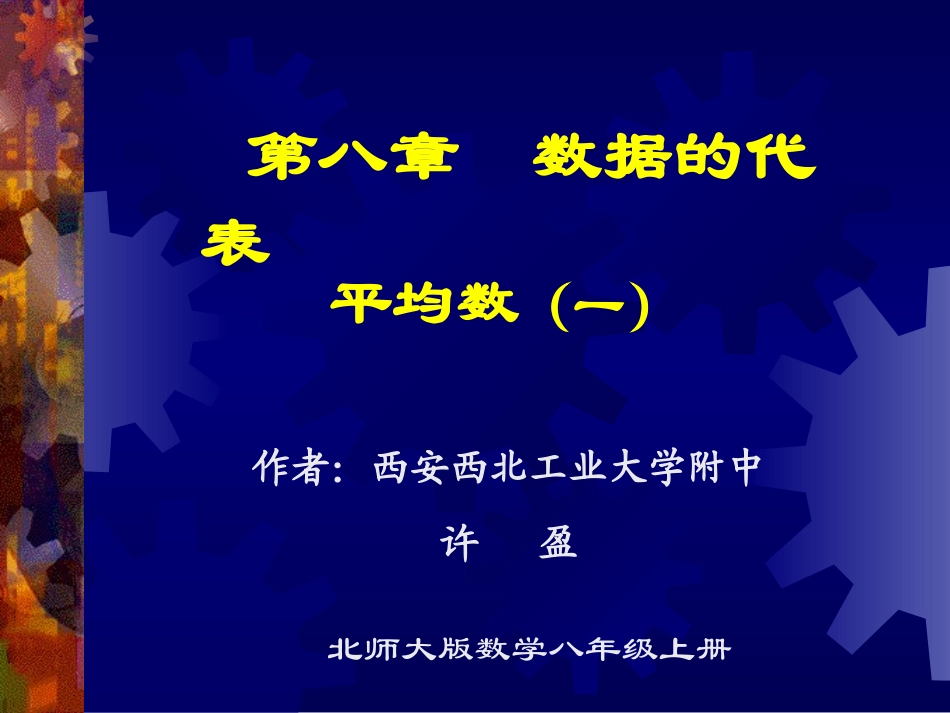 第八章　数据的代表

平均数（一）

作者：西安西北工业大学附中

许　盈

北师大版数学八年级上册